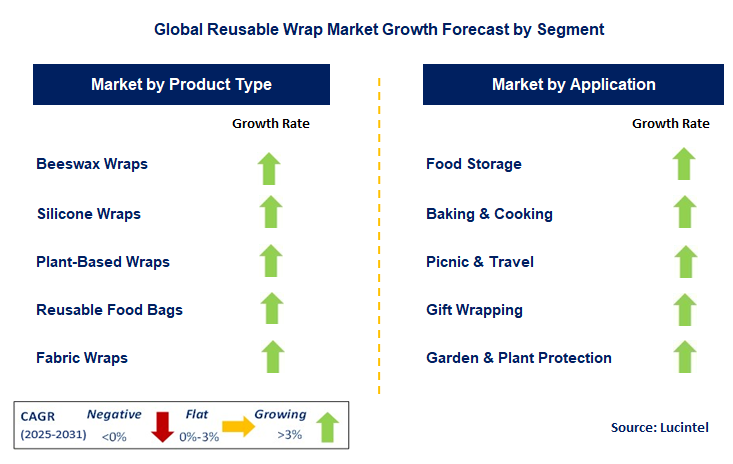 Global Reusable Wrap Market Growth Forecast by Segment

Market by Product Type

Growth Rate

Beeswax Wraps

Silicone Wraps

Plant-Based Wraps

Reusable Food Bags

Fabric Wraps

Market by Application

Growth Rate

Food Storage

Baking & Cooking

Picnic & Travel

Gift Wrapping

Garden & Plant Protection

CAGR (2025-2031) Negative <0% Flat 0%-3% Growing >3%

Source: Lucintel